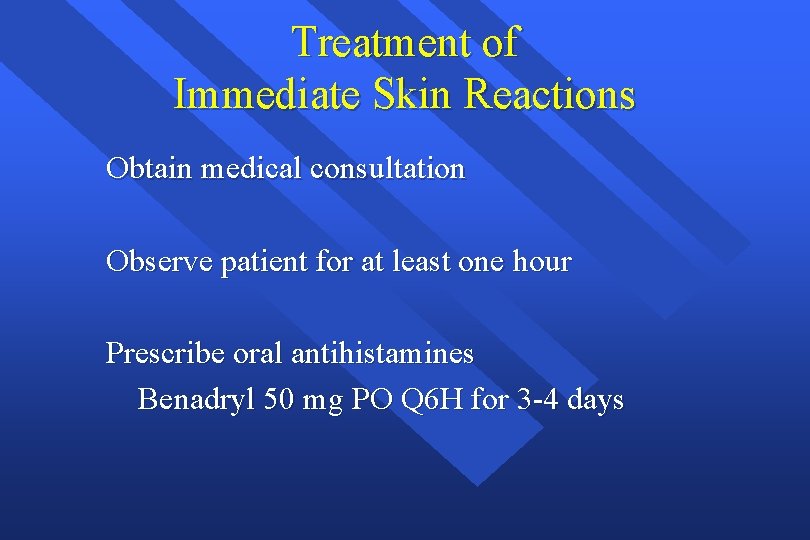 Treatment of
Immediate Skin Reactions

Obtain medical consultation

Observe patient for at least one hour

Prescribe oral antihistamines

Benadryl 50 mg PO Q6H for 3-4 days